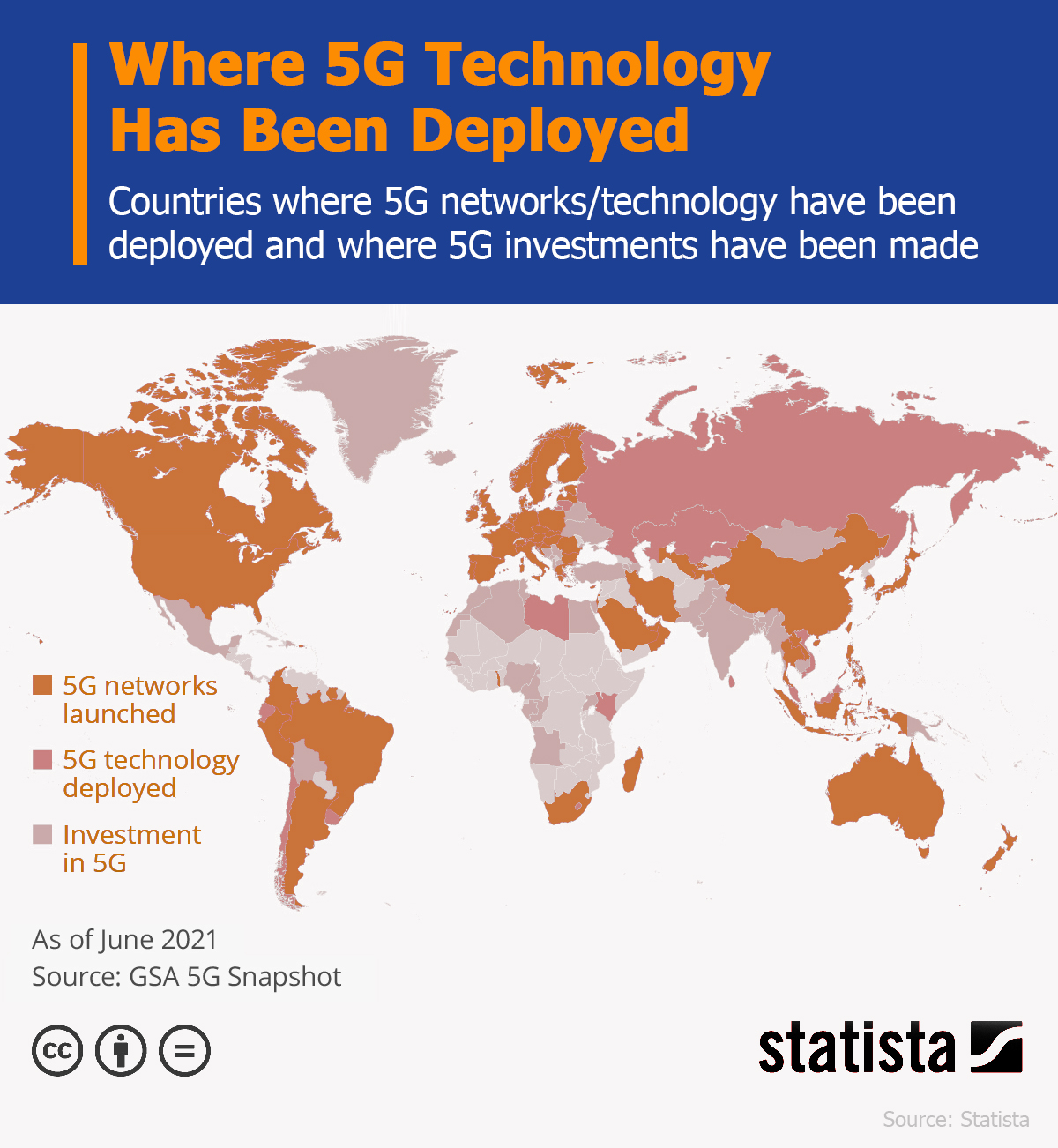 Where 5G Technology Has Been Deployed

Countries where 5G networks/technology have been deployed and where 5G investments have been made

5G networks launched

5G technology deployed

Investment in 5G

As of June 2021

Source: GSA 5G Snapshot

statista

Source: Statista